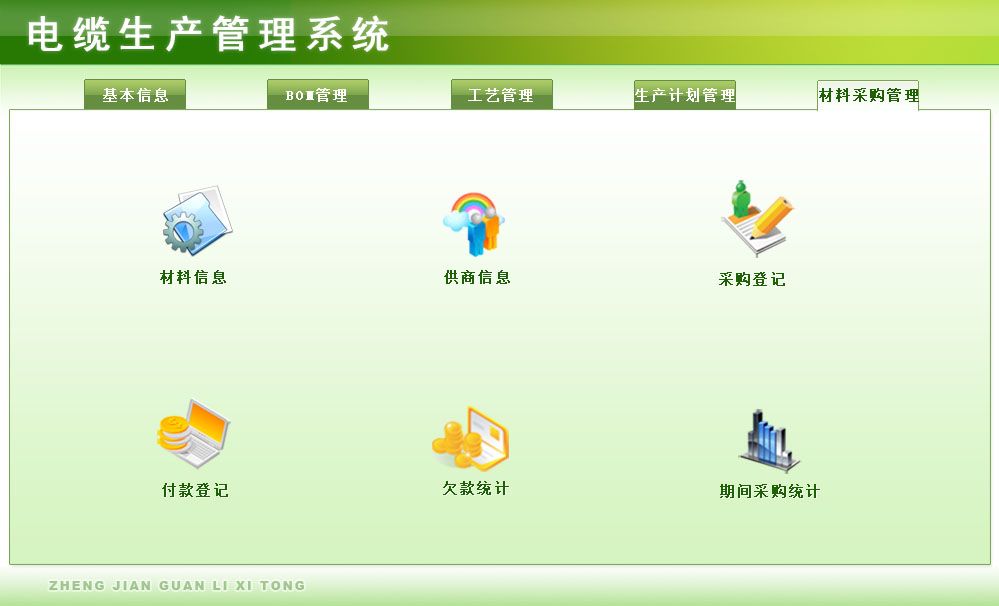 电缆生产管理系统

基本信息

BOM管理

工艺管理

生产计划管理

材料采购管理

材料信息

供商信息

采购登记

付款登记

欠款统计

期间采购统计

ZHENG JIAN GUAN LI XI TONG